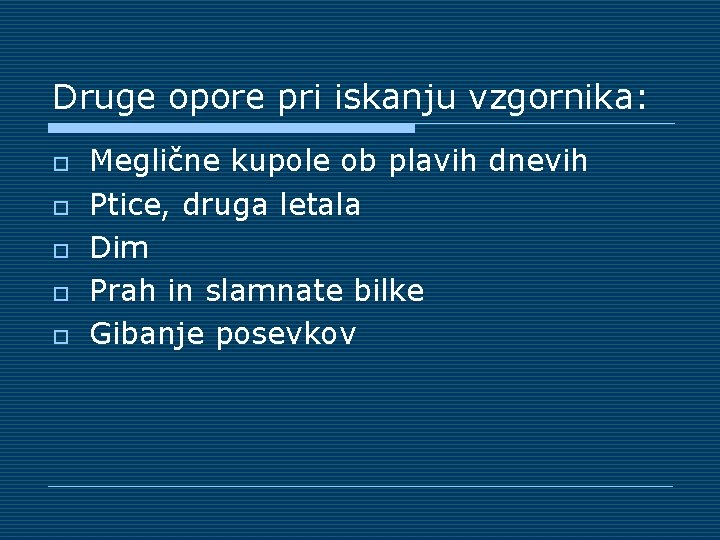 Druge opore pri iskanju vzgornika:

- Meglične kupole ob plavih dnevih
- Ptice, druga letala
- Dim
- Prah in slamnate bilke
- Gibanje posevkov